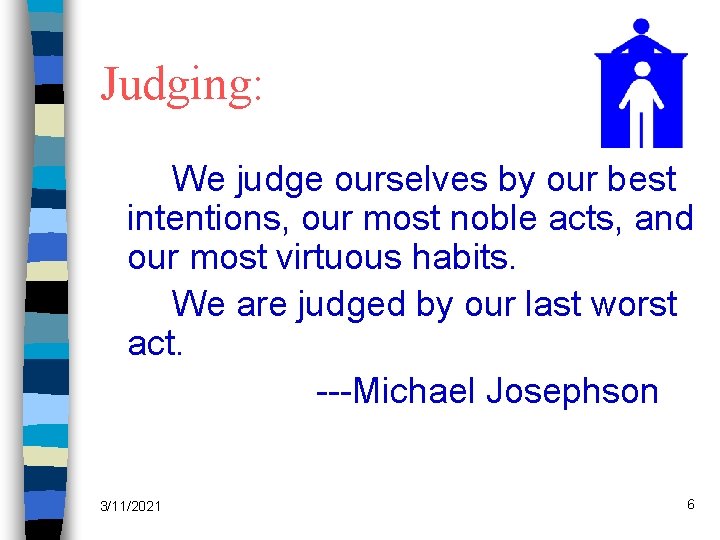 Judging:

We judge ourselves by our best intentions, our most noble acts, and our most virtuous habits.

We are judged by our last worst act.

---Michael Josephson

3/11/2021

6